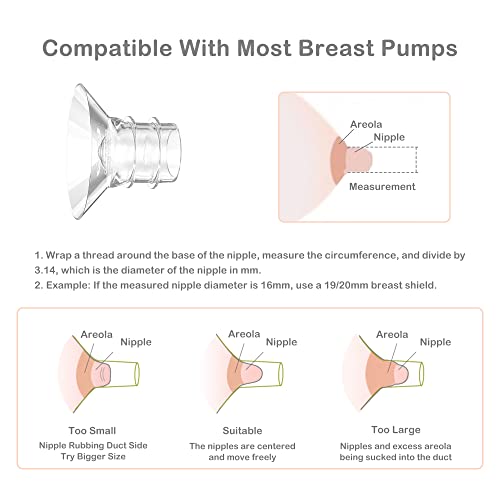 Compatible With Most Breast Pumps

Areola
Nipple
Measurement

1. Wrap a thread around the base of the nipple, measure the circumference, and divide by 3.14, which is the diameter of the nipple in mm.
2. Example: If the measured nipple diameter is 16mm, use a 19/20mm breast shield.

Areola
Nipple
Too Small
Nipple Rubbing Duct Side
Try Bigger Size

Areola
Nipple
Suitable
The nipples are centered and move freely

Areola
Nipple
Too Large
Nipples and excess areola being sucked into the duct